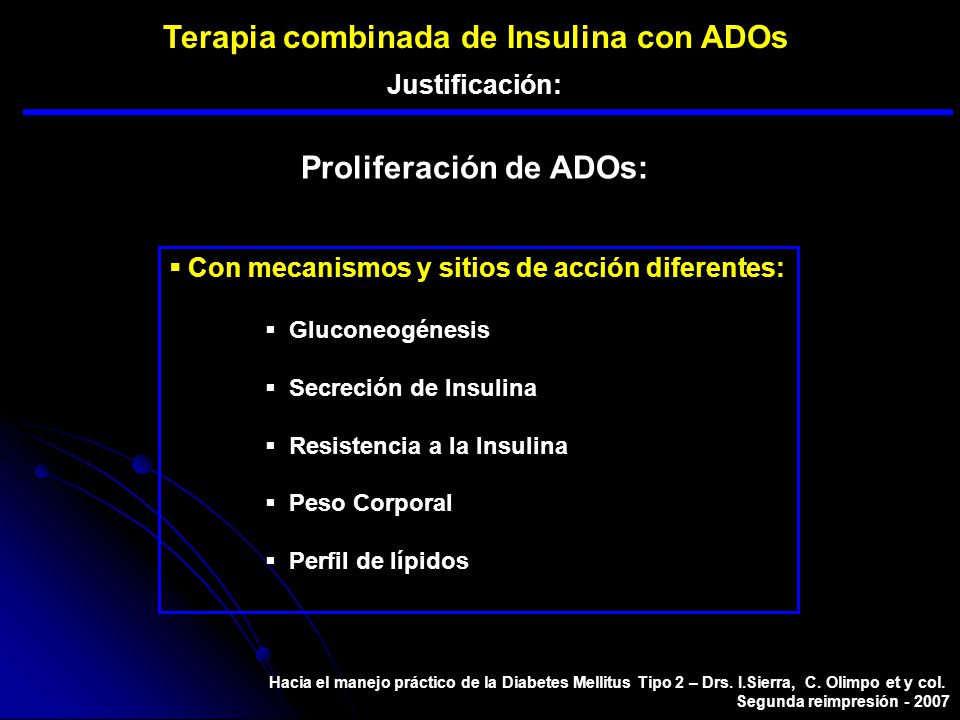 Terapia combinada de Insulina con ADOs
Justificación:

Proliferación de ADOs:

▪ Con mecanismos y sitios de acción diferentes:

▪ Gluconeogénesis

▪ Secreción de Insulina

▪ Resistencia a la Insulina

▪ Peso Corporal

▪ Perfil de lípidos

Hacia el manejo práctico de la Diabetes Mellitus Tipo 2 – Drs. I.Sierra, C. Olimpo et y col.
Segunda reimpresión - 2007